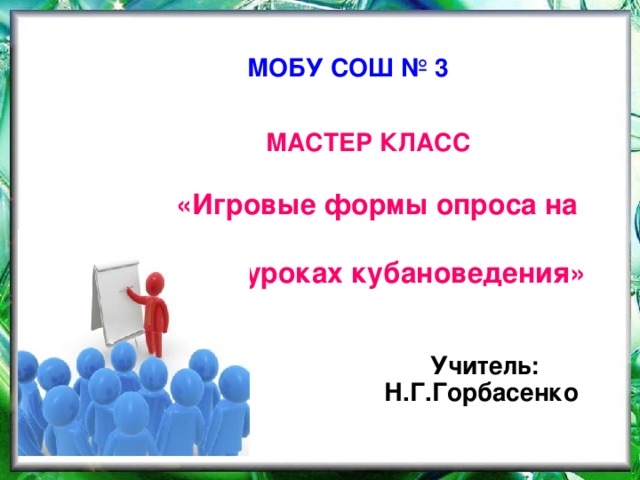 МОБУ СОШ № 3

МАСТЕР КЛАСС

«Игровые формы опроса на

уроках кубановедения»

Учитель:
Н.Г.Горбасенко